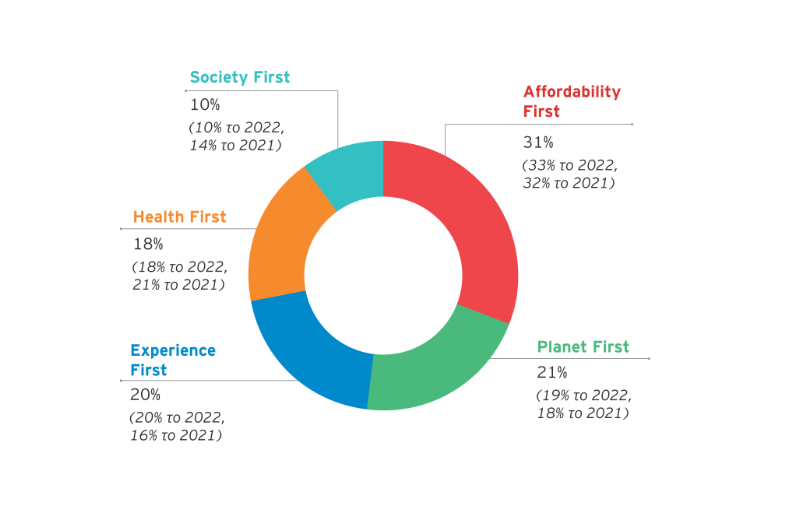 Society First
10%
(10% το 2022, 14% το 2021)

Affordability First
31%
(33% το 2022, 32% το 2021)

Health First
18%
(18% το 2022, 21% το 2021)

Experience First
20%
(20% το 2022, 16% το 2021)

Planet First
21%
(19% το 2022, 18% το 2021)